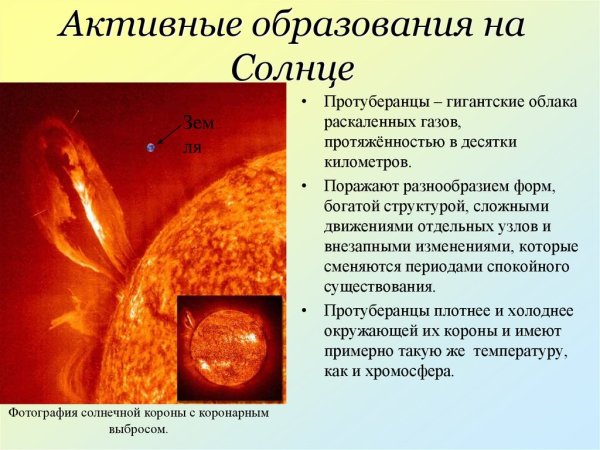 Активные образования на Солнце

Зем ля

• Протуберанцы – гигантские облака раскаленных газов, протяжённостью в десятки километров.

• Поражают разнообразием форм, богатой структурой, сложными движениями отдельных узлов и внезапными изменениями, которые сменяются периодами спокойного существования.

• Протуберанцы плотнее и холоднее окружающей их короны и имеют примерно такую же температуру, как и хромосфера.

Фотография солнечной короны с коронарным выбросом.